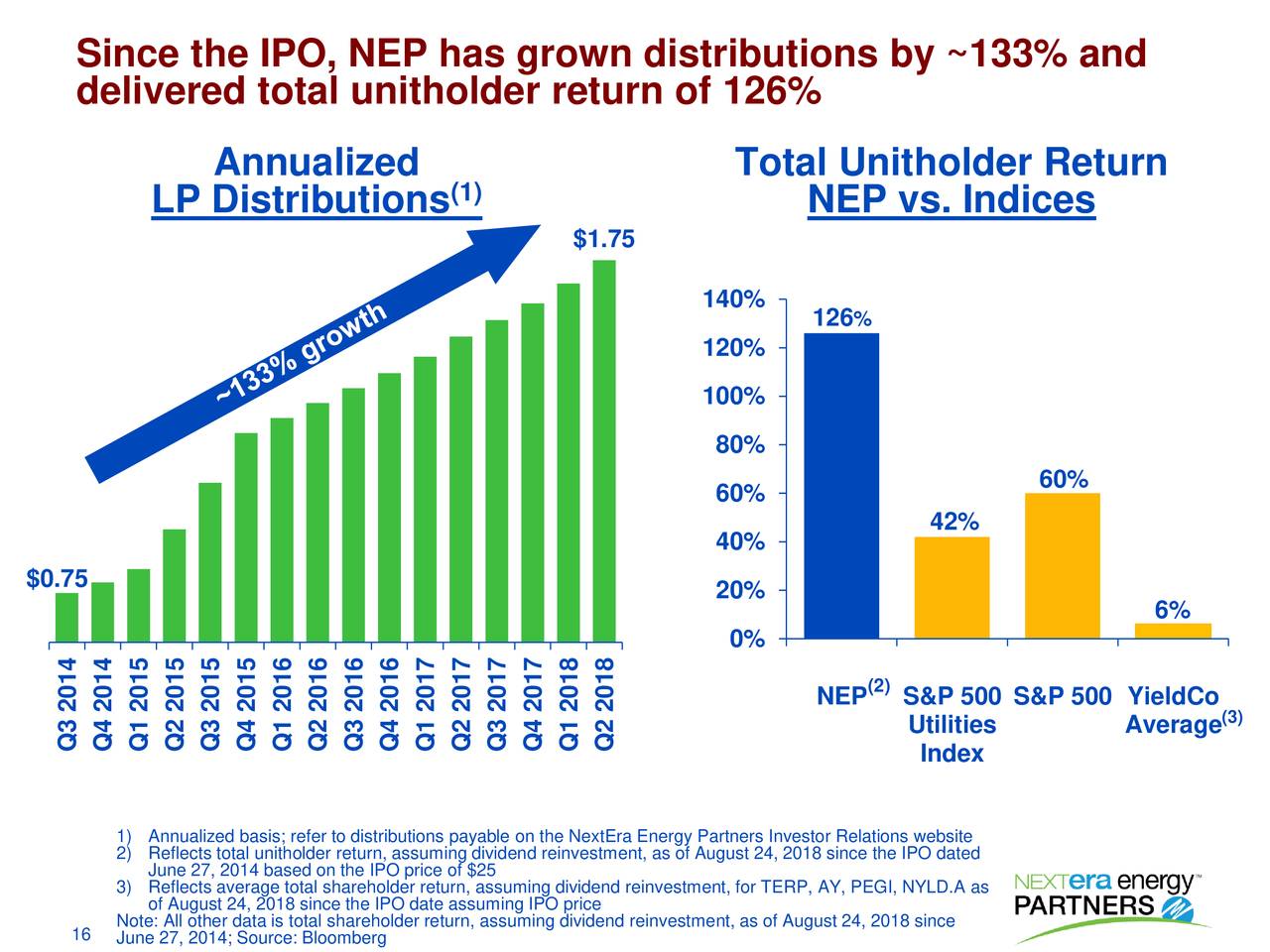 Since the IPO, NEP has grown distributions by ~133% and delivered total unitholder return of 126%

Annualized LP Distributions$^{(1)}$

~133% growth

$1.75

$0.75

Q3 2014 Q4 2014 Q1 2015 Q2 2015 Q3 2015 Q4 2015 Q1 2016 Q2 2016 Q3 2016 Q4 2016 Q1 2017 Q2 2017 Q3 2017 Q4 2017 Q1 2018 Q2 2018

Total Unitholder Return NEP vs. Indices

140%
120%
100%
80%
60%
40%
20%
0%

126%
42%
60%
6%

NEP$^{(2)}$ S&P 500 Utilities Index S&P 500 YieldCo Average$^{(3)}$

1) Annualized basis; refer to distributions payable on the NextEra Energy Partners Investor Relations website
2) Reflects total unitholder return, assuming dividend reinvestment, as of August 24, 2018 since the IPO dated June 27, 2014 based on the IPO price of $25
3) Reflects average total shareholder return, assuming dividend reinvestment, for TERP, AY, PEGI, NYLD.A as of August 24, 2018 since the IPO date assuming IPO price
Note: All other data is total shareholder return, assuming dividend reinvestment, as of August 24, 2018 since June 27, 2014; Source: Bloomberg

16

NEXTera energy™ PARTNERS